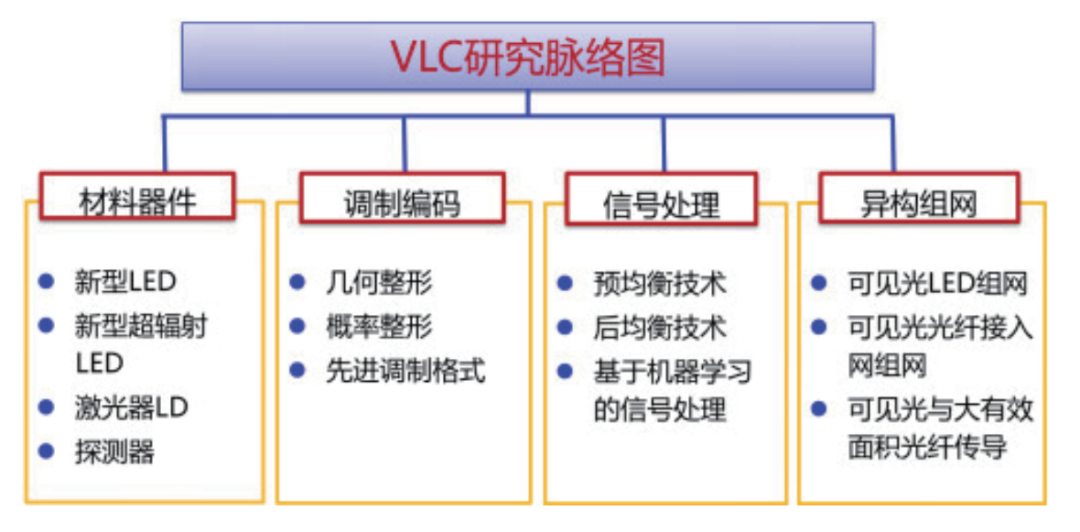 VLC研究脉络图

材料器件

- 新型LED
- 新型超辐射LED
- 激光器LD
- 探测器

调制编码

- 几何整形
- 概率整形
- 先进调制格式

信号处理

- 预均衡技术
- 后均衡技术
- 基于机器学习的信号处理

异构组网

- 可见光LED组网
- 可见光光纤接入网组网
- 可见光与大有效面积光纤传导